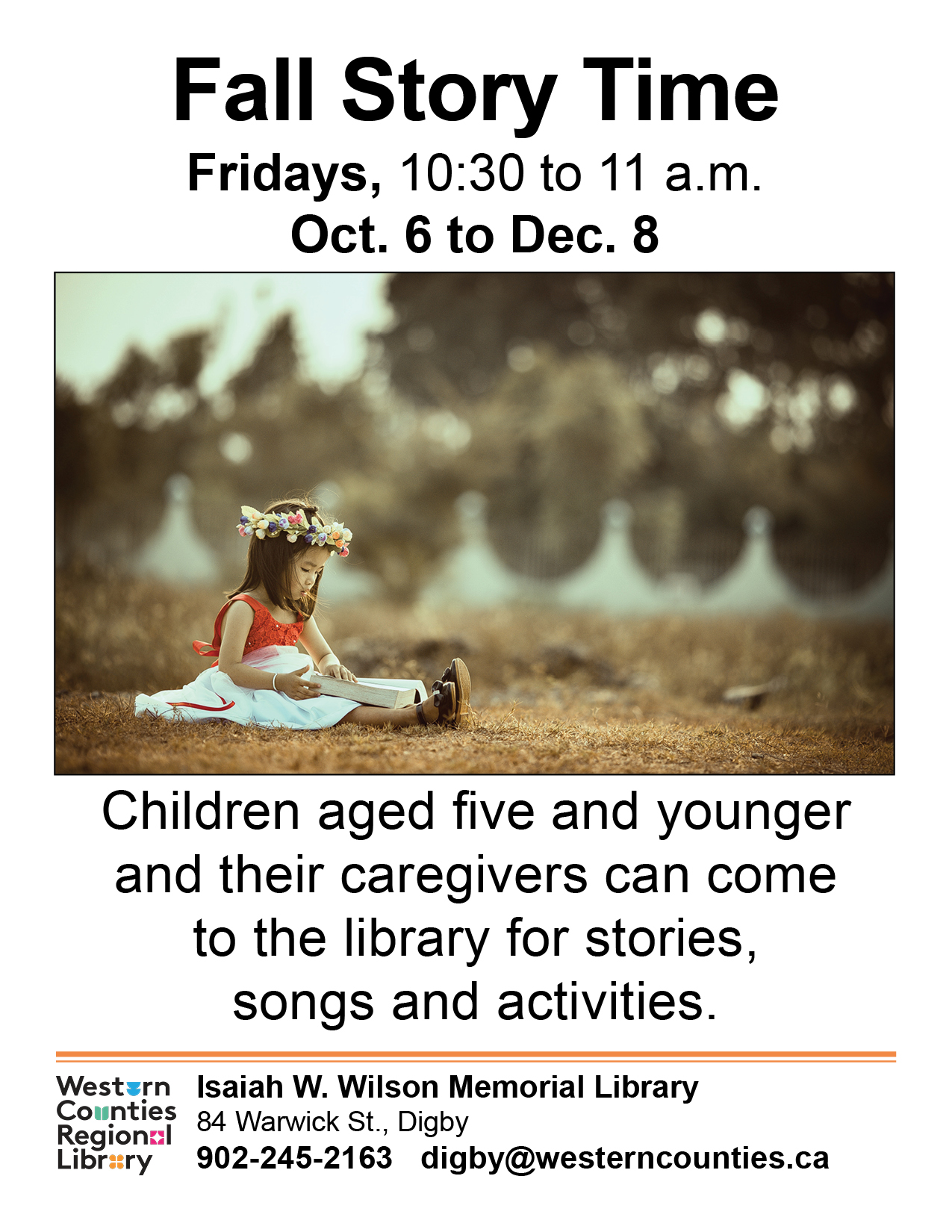 Fall Story Time

Fridays, 10:30 to 11 a.m.

Oct. 6 to Dec. 8

Children aged five and younger and their caregivers can come to the library for stories, songs and activities.

Western Counties Regional Library

Isaiah W. Wilson Memorial Library
84 Warwick St., Digby
902-245-2163 digby@westerncounties.ca